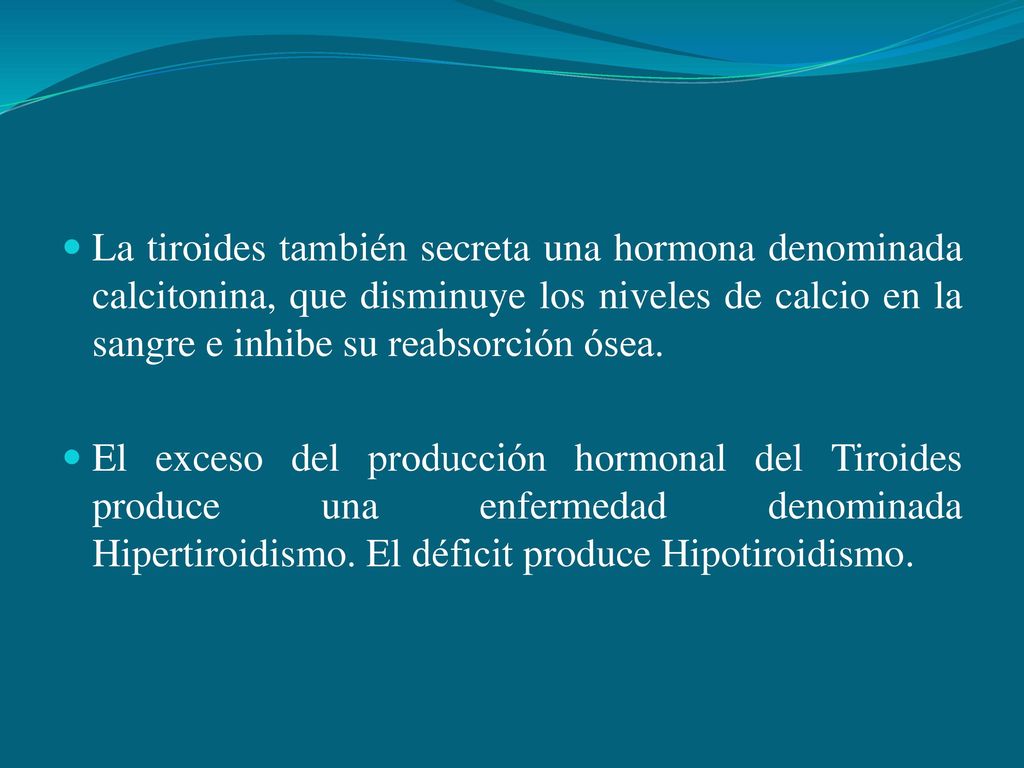 La tiroides también secreta una hormona denominada calcitonina, que disminuye los niveles de calcio en la sangre e inhibe su reabsorción ósea.

El exceso del producción hormonal del Tiroides produce una enfermedad denominada Hipertiroidismo. El déficit produce Hipotiroidismo.